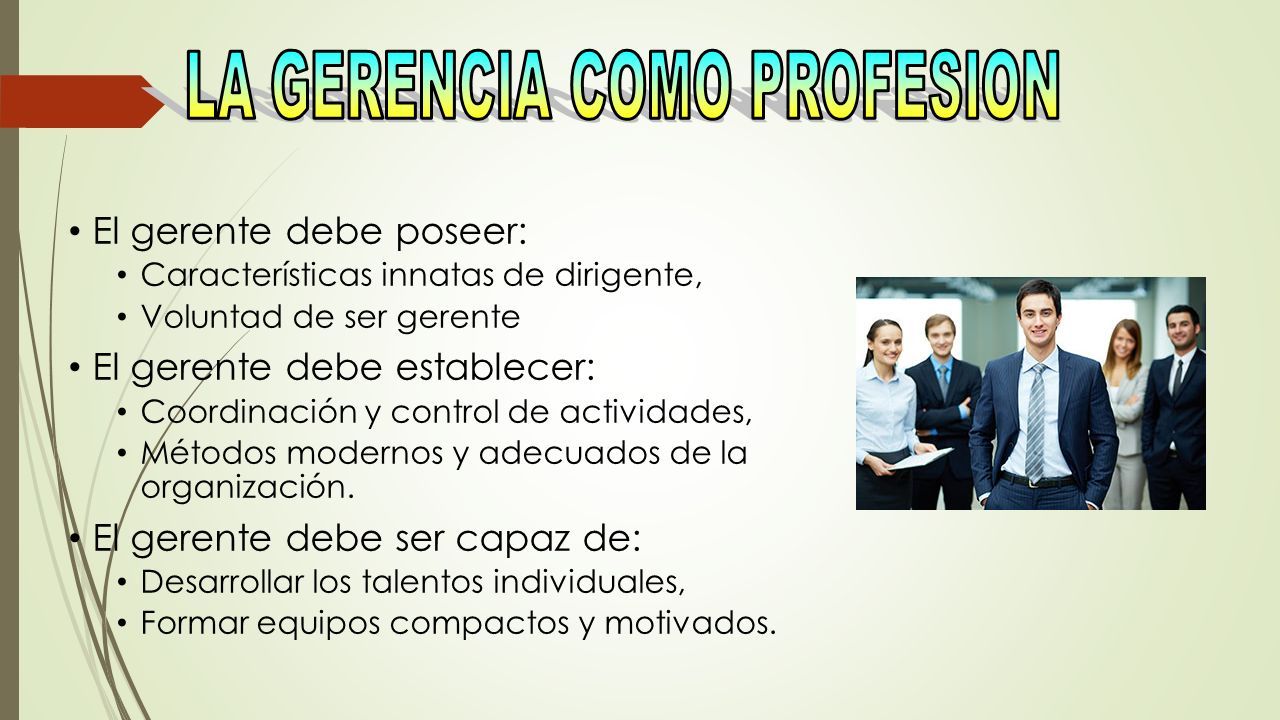 LA GERENCIA COMO PROFESION

• El gerente debe poseer:
  • Características innatas de dirigente,
  • Voluntad de ser gerente
• El gerente debe establecer:
  • Coordinación y control de actividades,
  • Métodos modernos y adecuados de la organización.
• El gerente debe ser capaz de:
  • Desarrollar los talentos individuales,
  • Formar equipos compactos y motivados.